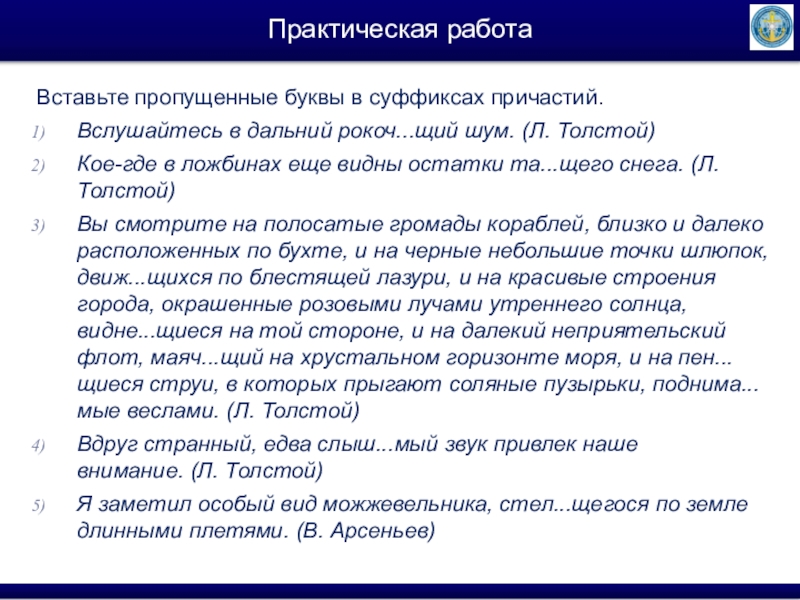 Практическая работа

Вставьте пропущенные буквы в суффиксах причастий.

1) Вслушайтесь в дальний рокоч...щий шум. (Л. Толстой)

2) Кое-где в ложбинах еще видны остатки та...щего снега. (Л. Толстой)

3) Вы смотрите на полосатые громады кораблей, близко и далеко расположенных по бухте, и на черные небольшие точки шлюпок, движ...щихся по блестящей лазури, и на красивые строения города, окрашенные розовыми лучами утреннего солнца, видне...щиеся на той стороне, и на далекий неприятельский флот, маяч...щий на хрустальном горизонте моря, и на пен...щиеся струи, в которых прыгают соляные пузырьки, поднима...мые веслами. (Л. Толстой)

4) Вдруг странный, едва слыш...мый звук привлек наше внимание. (Л. Толстой)

5) Я заметил особый вид можжевельника, стел...щегося по земле длинными плетями. (В. Арсеньев)